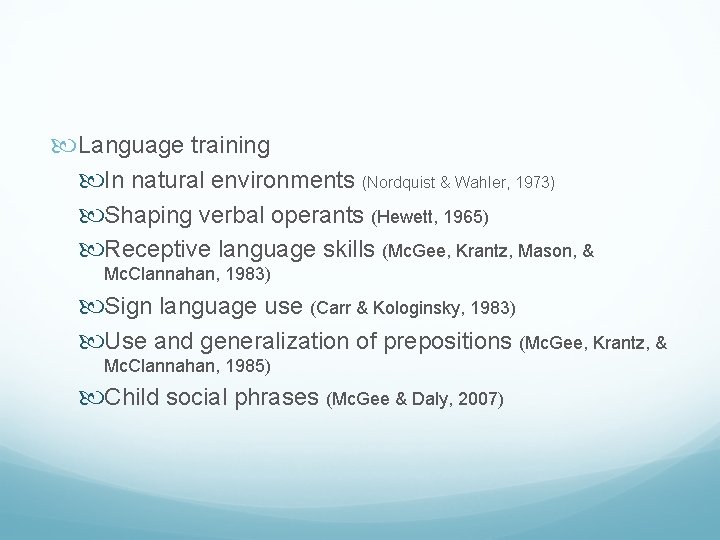 Language training

In natural environments (Nordquist & Wahler, 1973)

Shaping verbal operants (Hewett, 1965)

Receptive language skills (McGee, Krantz, Mason, & McClannahan, 1983)

Sign language use (Carr & Kologinsky, 1983)

Use and generalization of prepositions (McGee, Krantz, & McClannahan, 1985)

Child social phrases (McGee & Daly, 2007)